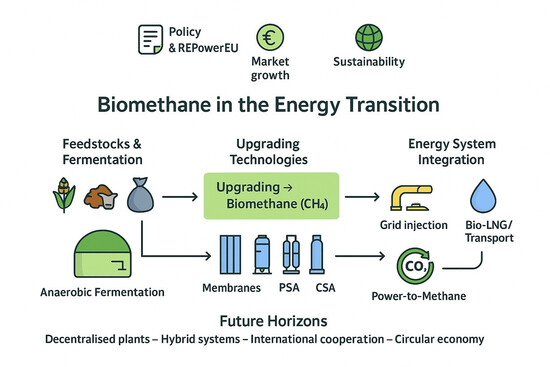 Policy & REPowerEU

€

Market growth

Sustainability

Biomethane in the Energy Transition

Feedstocks & Fermentation

Upgrading Technologies

Energy System Integration

Upgrading → Biomethane ($CH_4$)

Grid injection

Bio-LNG/ Transport

Anaerobic Fermentation

Membranes

PSA

CSA

$CO_2$

Power-to-Methane

Future Horizons

Decentralised plants – Hybrid systems – International cooperation – Circular economy